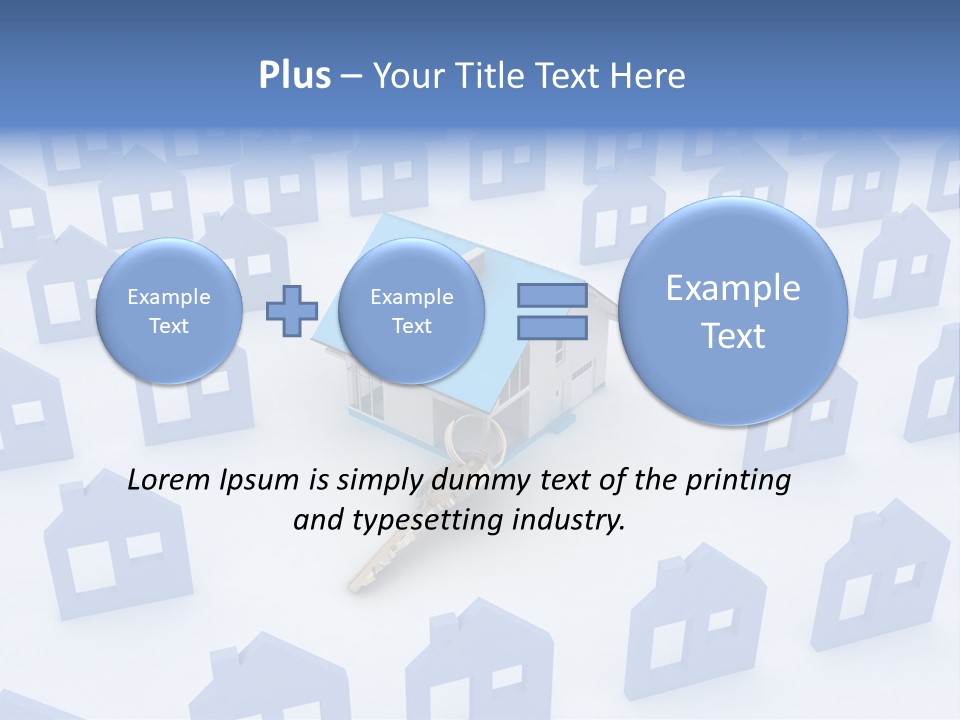 Plus – Your Title Text Here

Example Text

Example Text

Example Text

Lorem Ipsum is simply dummy text of the printing and typesetting industry.